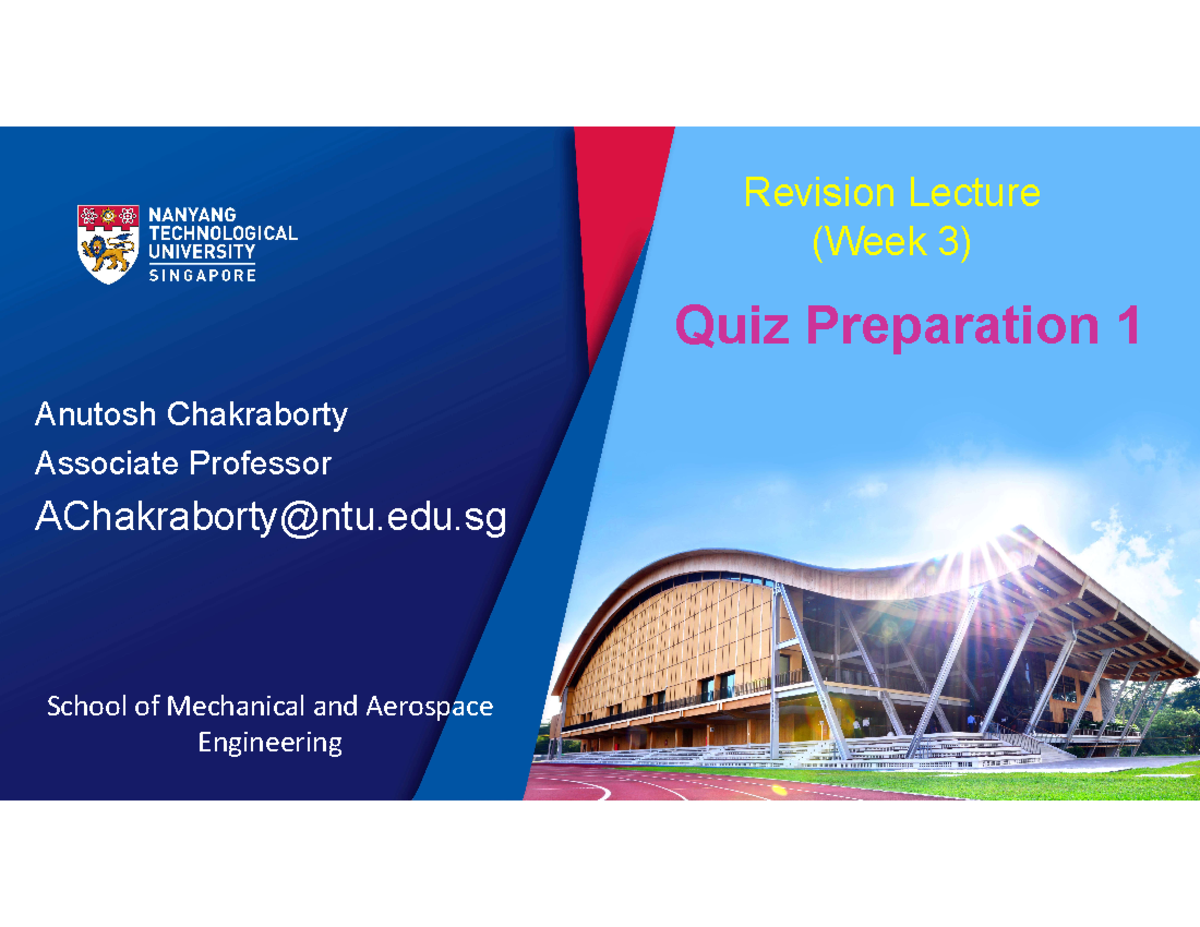 NANYANG TECHNOLOGICAL UNIVERSITY SINGAPORE

Revision Lecture
(Week 3)

Quiz Preparation 1

Anutosh Chakraborty
Associate Professor
AChakraborty@ntu.edu.sg

School of Mechanical and Aerospace Engineering